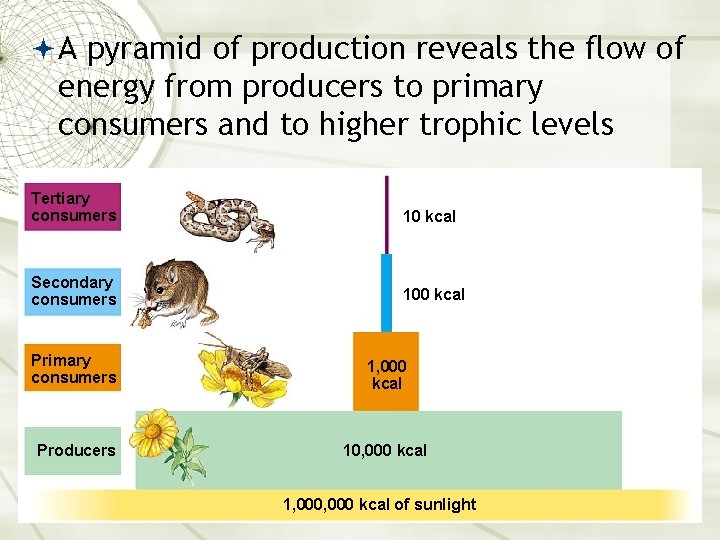 A pyramid of production reveals the flow of energy from producers to primary consumers and to higher trophic levels

Tertiary consumers

10 kcal

Secondary consumers

100 kcal

Primary consumers

1,000 kcal

Producers

10,000 kcal

1,000,000 kcal of sunlight